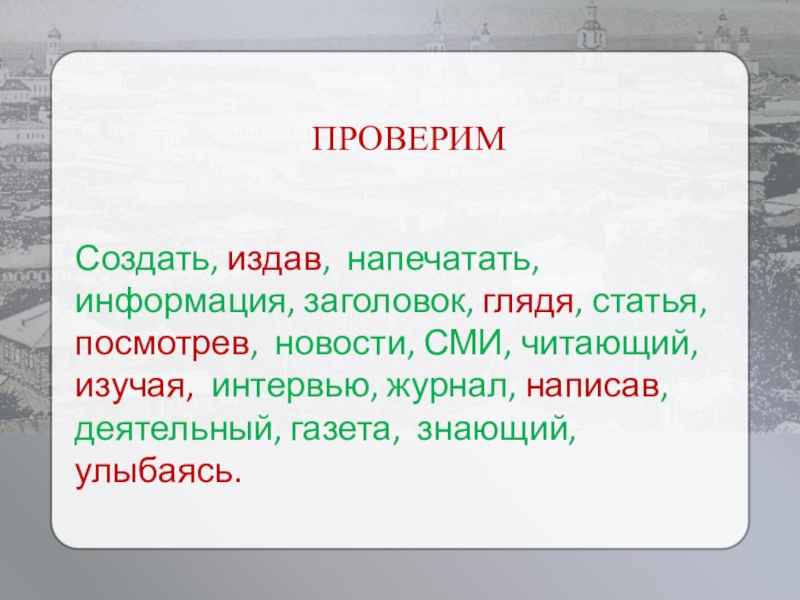 ПРОВЕРИМ

Создать, издав, напечатать, информация, заголовок, глядя, статья, посмотрев, новости, СМИ, читающий, изучая, интервью, журнал, написав, деятельный, газета, знающий, улыбаясь.